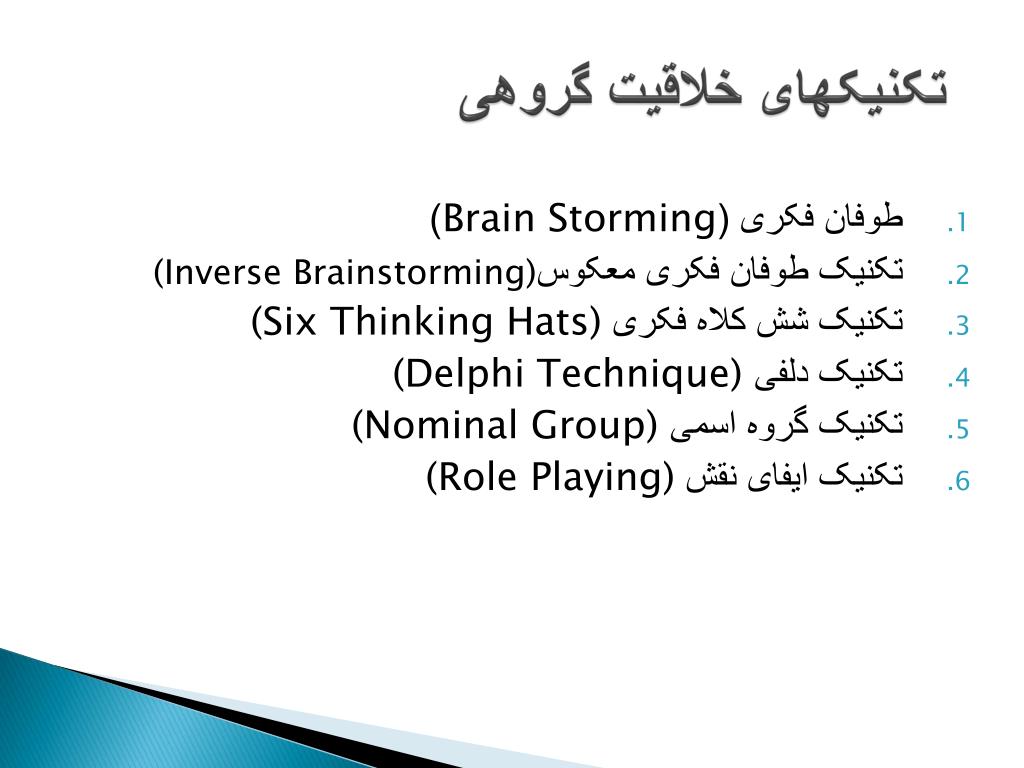 تکنیکهای خلاقیت گروهی

1. طوفان فکری (Brain Storming)
2. تکنیک طوفان فکری معکوس(Inverse Brainstorming)
3. تکنیک شش کلاه فکری (Six Thinking Hats)
4. تکنیک دلفی (Delphi Technique)
5. تکنیک گروه اسمی (Nominal Group)
6. تکنیک ایفای نقش (Role Playing)